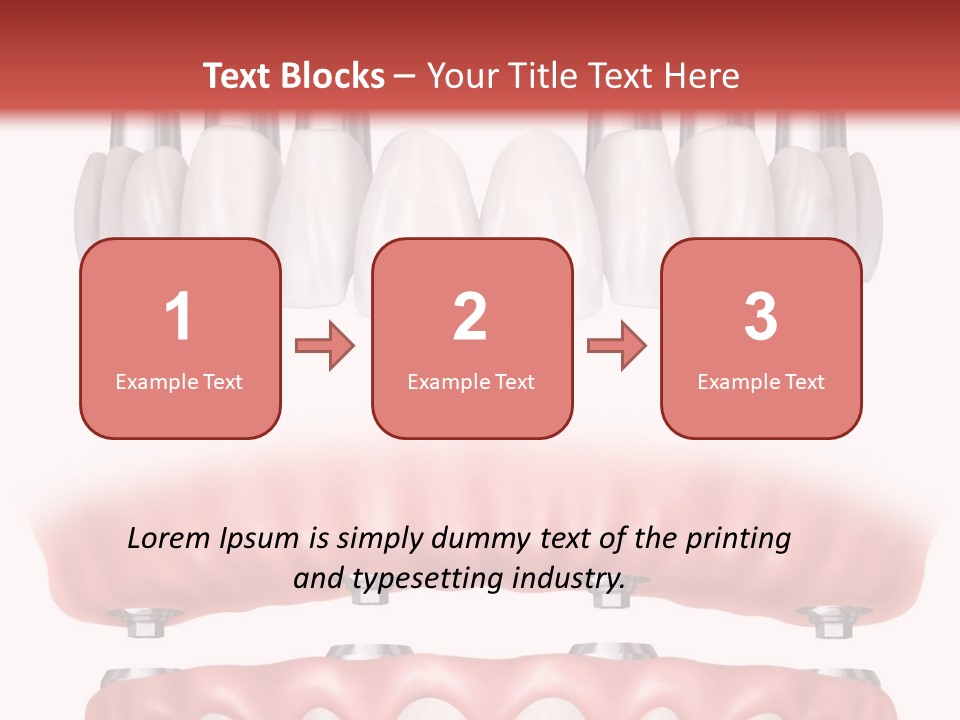 Text Blocks – Your Title Text Here

1
Example Text

2
Example Text

3
Example Text

Lorem Ipsum is simply dummy text of the printing and typesetting industry.